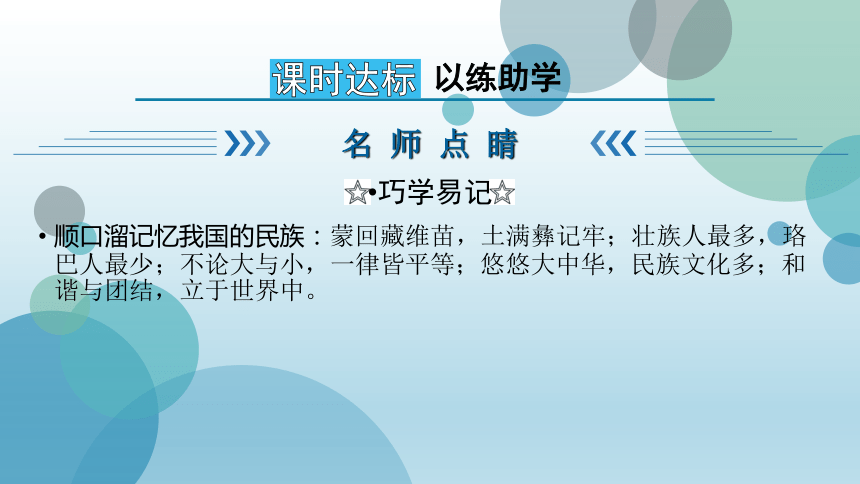 课时达标 以练助学

名 师 点 睛

☆•巧学易记☆

• 顺口溜记忆我国的民族：蒙回藏维苗，土满彝记牢；壮族人最多，珞巴人最少；不论大与小，一律皆平等；悠悠大中华，民族文化多；和谐与团结，立于世界中。